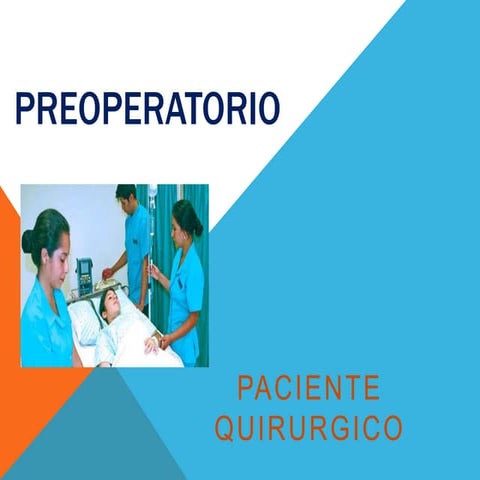 PREOPERATORIO

PACIENTE QUIRURGICO